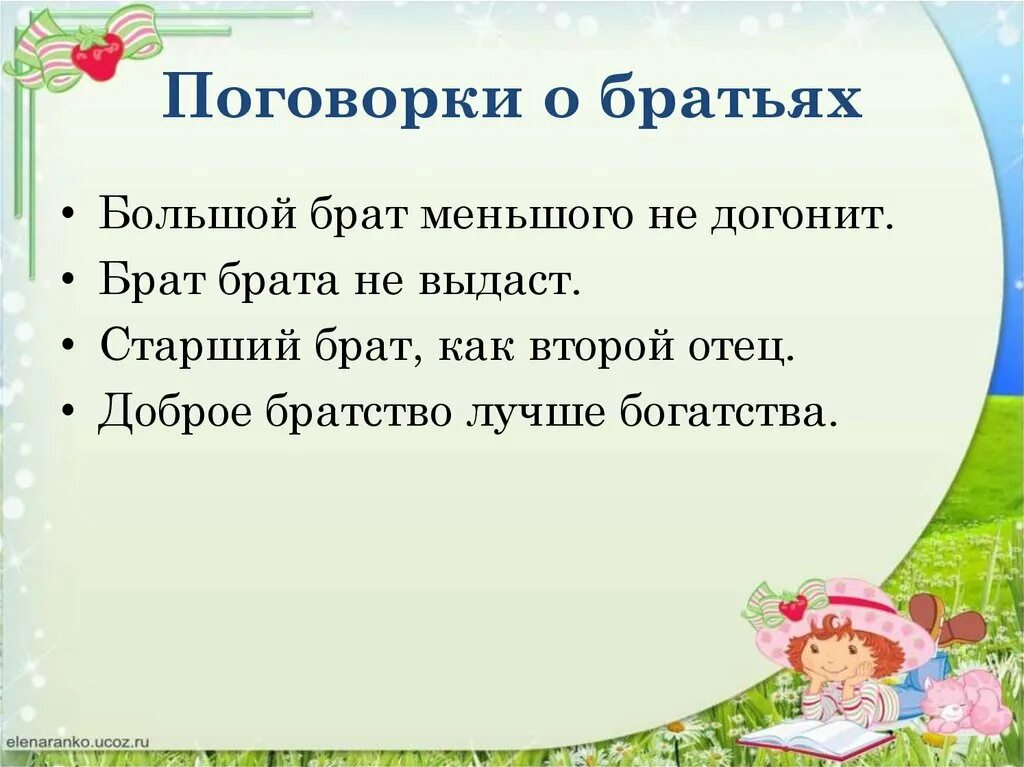 Поговорки о братьях

• Большой брат меньшого не догонит.
• Брат брата не выдаст.
• Старший брат, как второй отец.
• Доброе братство лучше богатства.

elenaranko.ucoz.ru